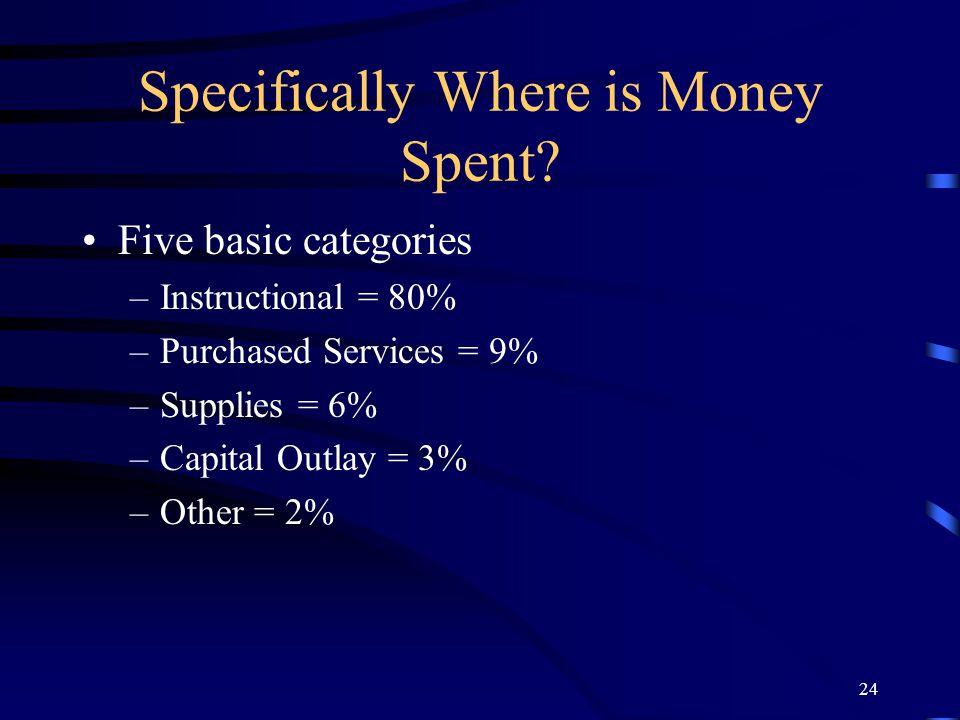 Specifically Where is Money Spent?

• Five basic categories
– Instructional = 80%
– Purchased Services = 9%
– Supplies = 6%
– Capital Outlay = 3%
– Other = 2%

24